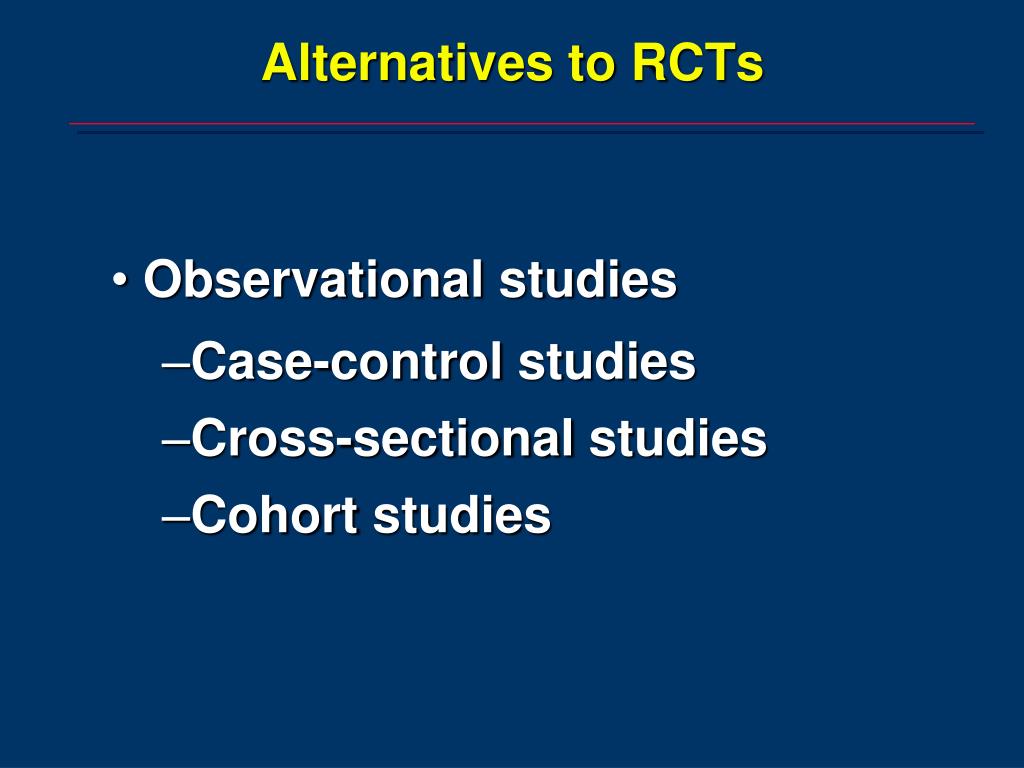 Alternatives to RCTs

• Observational studies

–Case-control studies

–Cross-sectional studies

–Cohort studies